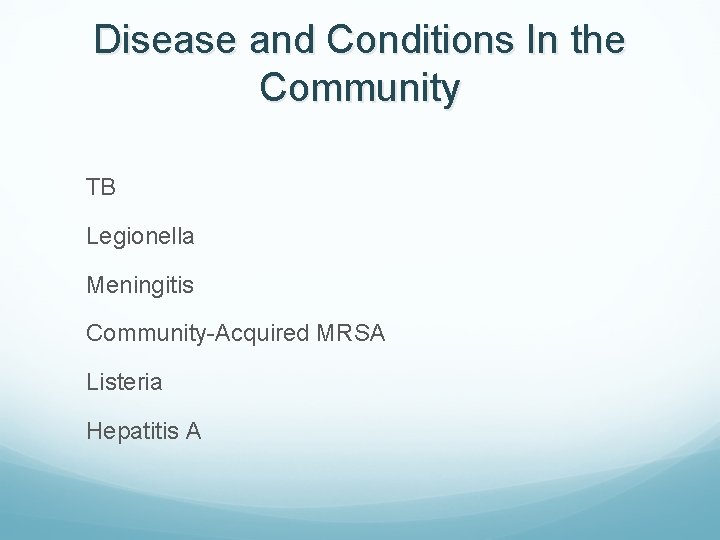 Disease and Conditions In the Community

TB

Legionella

Meningitis

Community-Acquired MRSA

Listeria

Hepatitis A